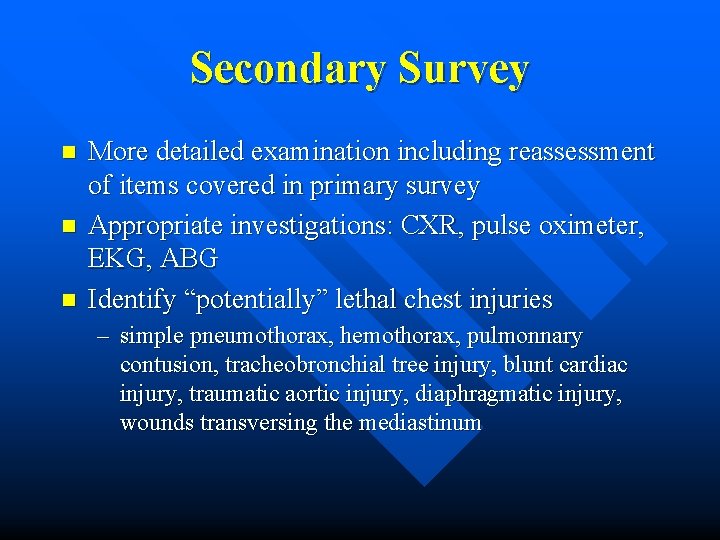 Secondary Survey

- More detailed examination including reassessment of items covered in primary survey
- Appropriate investigations: CXR, pulse oximeter, EKG, ABG
- Identify “potentially” lethal chest injuries
  – simple pneumothorax, hemothorax, pulmonnary contusion, tracheobronchial tree injury, blunt cardiac injury, traumatic aortic injury, diaphragmatic injury, wounds transversing the mediastinum